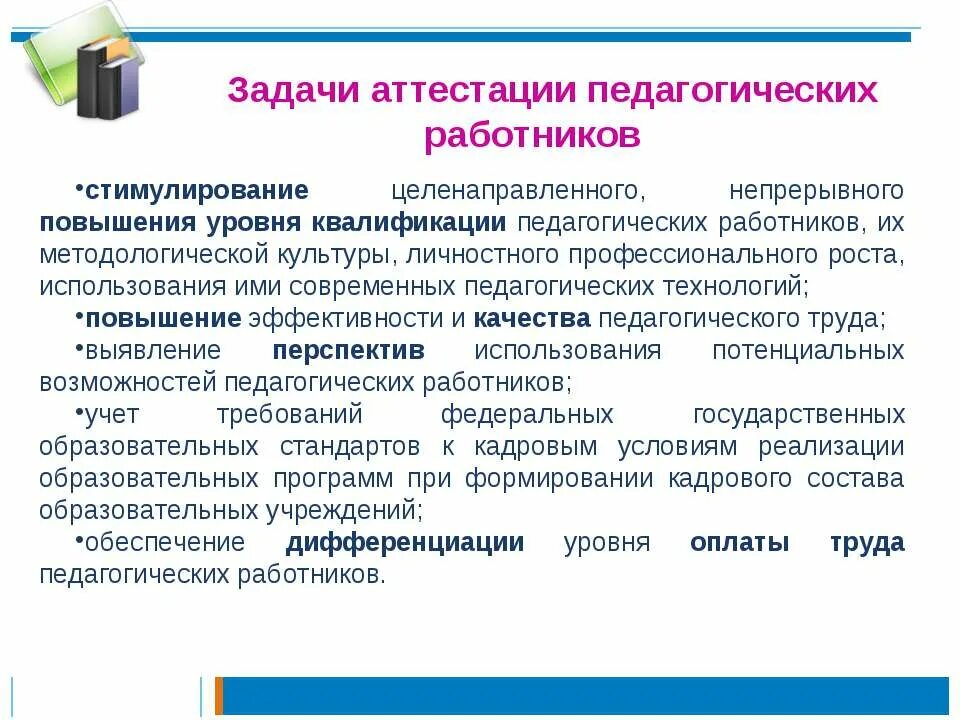 Задачи аттестации педагогических работников

•стимулирование целенаправленного, непрерывного повышения уровня квалификации педагогических работников, их методологической культуры, личностного профессионального роста, использования ими современных педагогических технологий;

•повышение эффективности и качества педагогического труда;

•выявление перспектив использования потенциальных возможностей педагогических работников;

•учет требований федеральных государственных образовательных стандартов к кадровым условиям реализации образовательных программ при формировании кадрового состава образовательных учреждений;

•обеспечение дифференциации уровня оплаты труда педагогических работников.